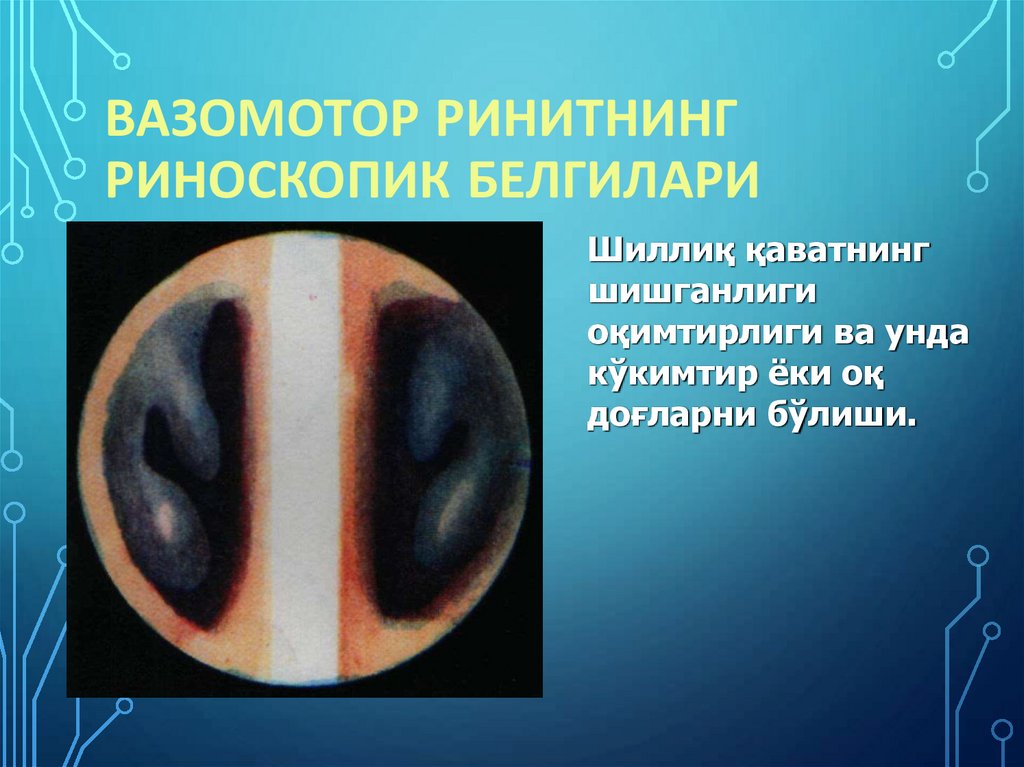 ВАЗОМОТОР РИНИТНИНГ РИНОСКОПИК БЕЛГИЛАРИ

Шиллиқ қаватнинг шишганлиги оқимтирлиги ва унда кўкимтир ёки оқ доғларни бўлиши.